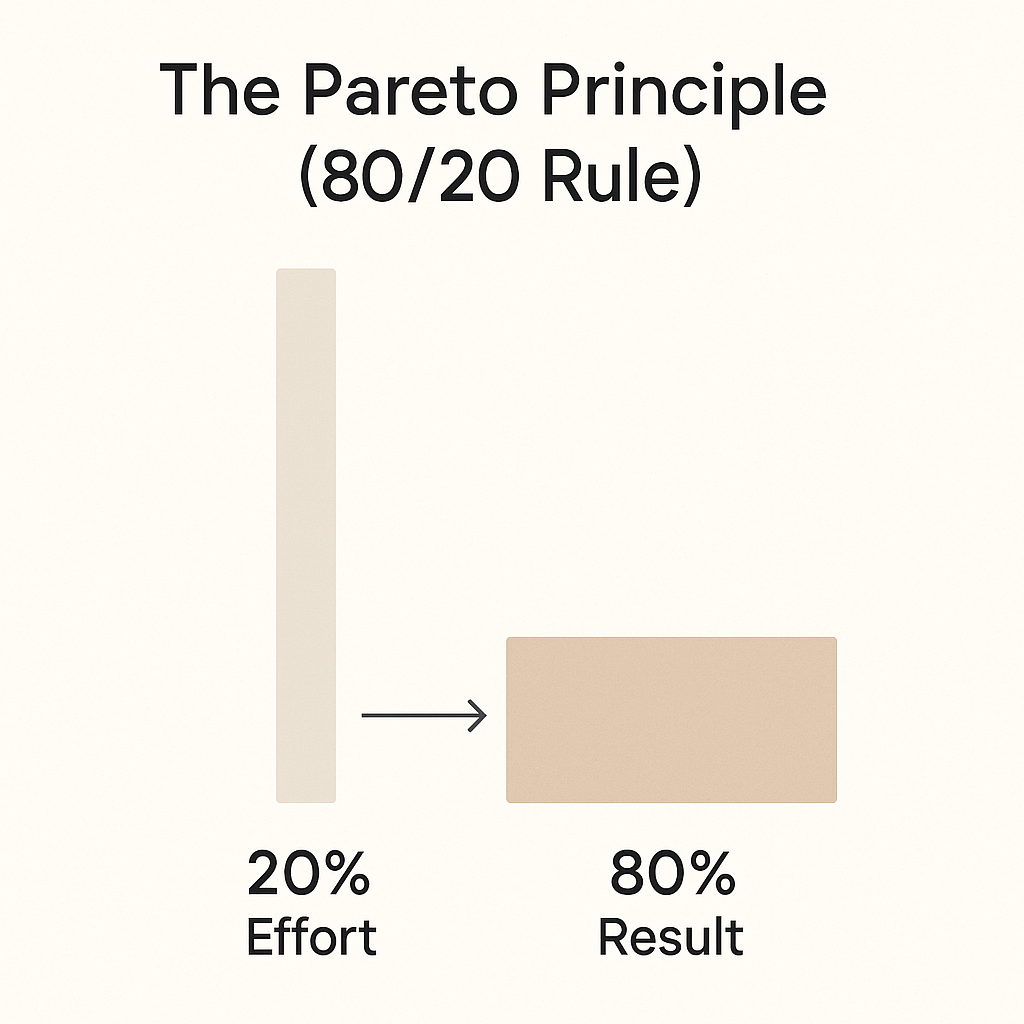 The Pareto Principle
(80/20 Rule)

20%
Effort

80%
Result